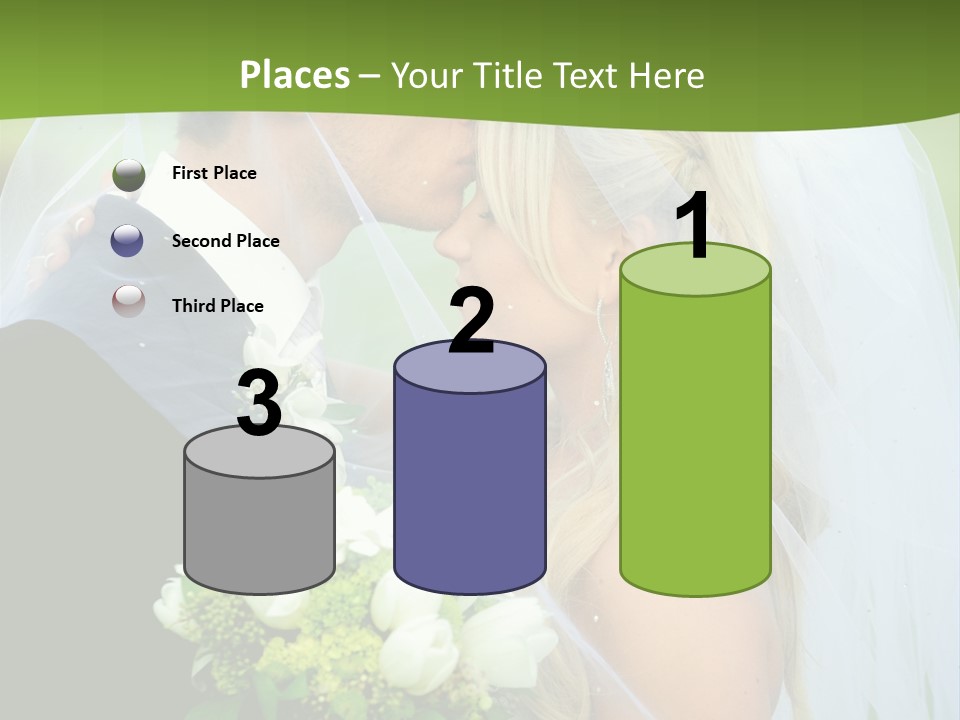 Places – Your Title Text Here

First Place

Second Place

Third Place

3

2

1